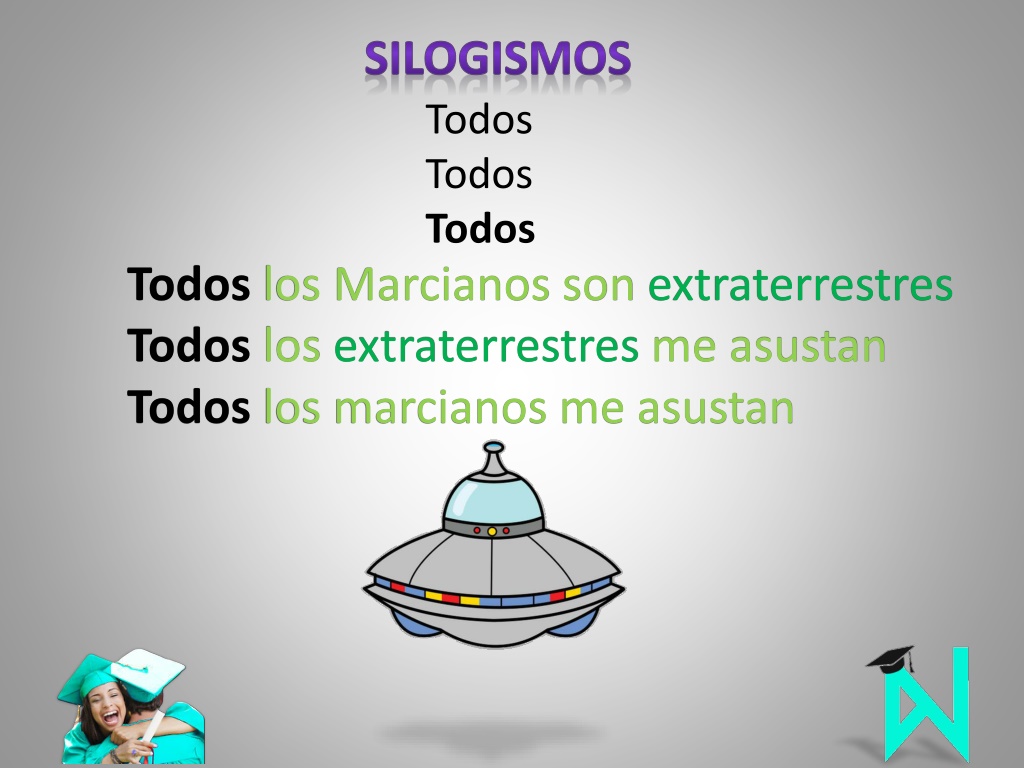 SILOGISMOS

Todos
Todos
Todos

Todos los Marcianos son extraterrestres
Todos los extraterrestres me asustan
Todos los marcianos me asustan